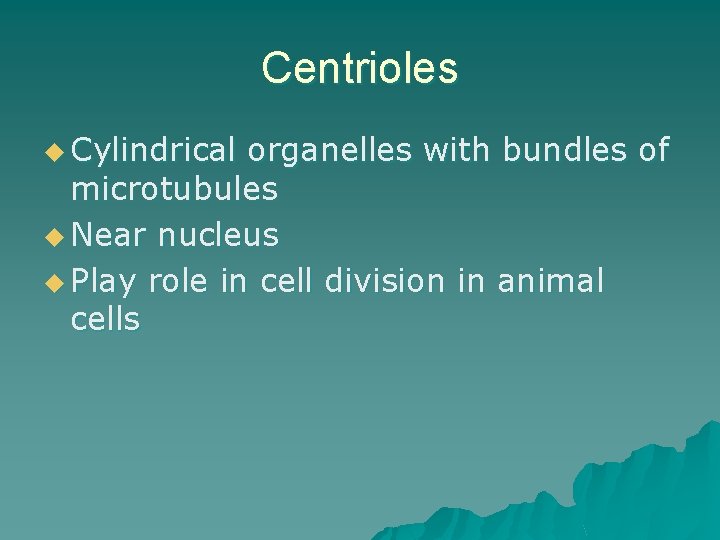 Centrioles

Cylindrical organelles with bundles of microtubules

Near nucleus

Play role in cell division in animal cells